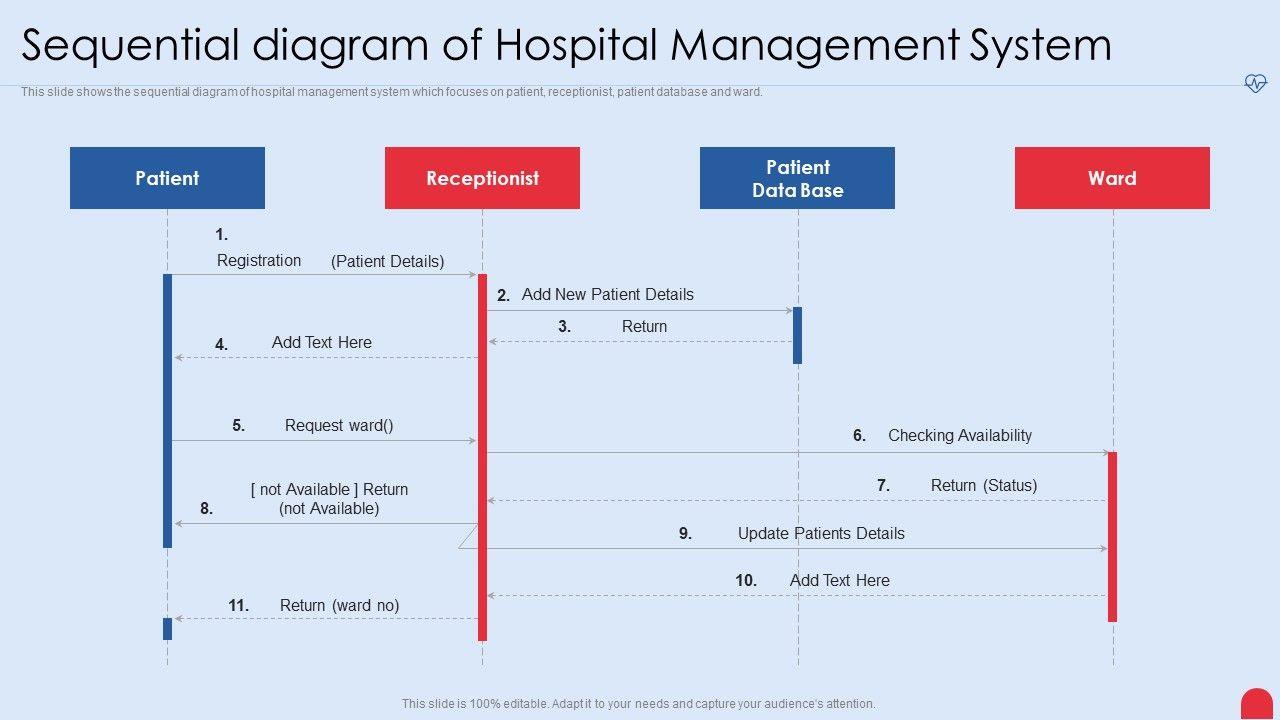 Sequential diagram of Hospital Management System

This slide shows the sequential diagram of hospital management system which focuses on patient, receptionist, patient database and ward.

Patient

Receptionist

Patient Data Base

Ward

1.
Registration (Patient Details)

2. Add New Patient Details

3. Return

4. Add Text Here

5. Request ward()

6. Checking Availability

7. Return (Status)

8. [ not Available ] Return (not Available)

9. Update Patients Details

10. Add Text Here

11. Return (ward no)

This slide is 100% editable. Adapt it to your needs and capture your audience's attention.